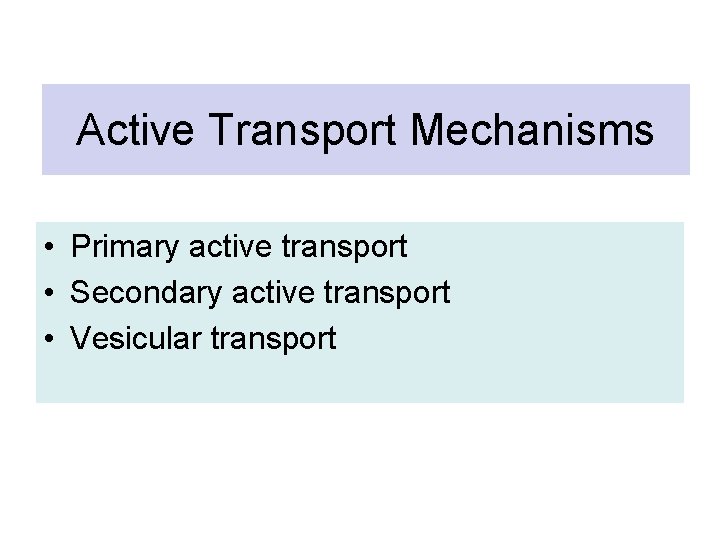 Active Transport Mechanisms

• Primary active transport
• Secondary active transport
• Vesicular transport